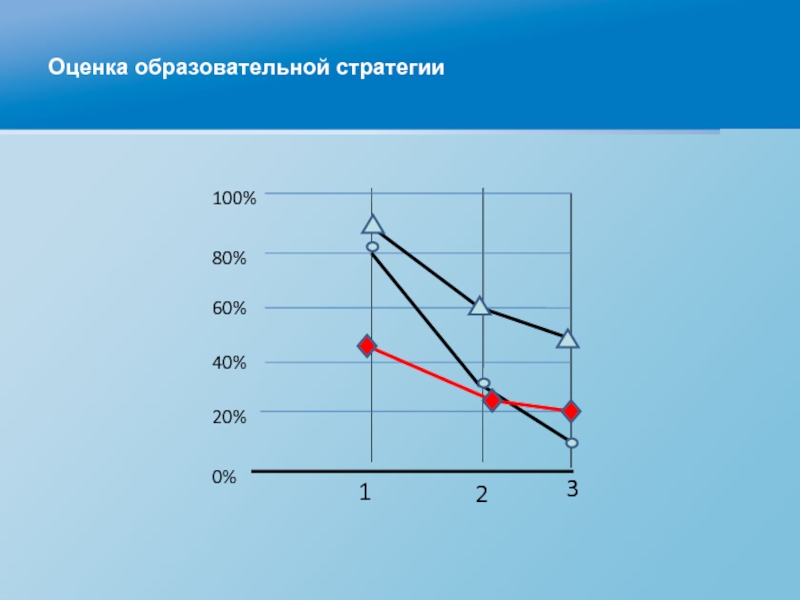 Оценка образовательной стратегии

100%
80%
60%
40%
20%
0%
1
2
3